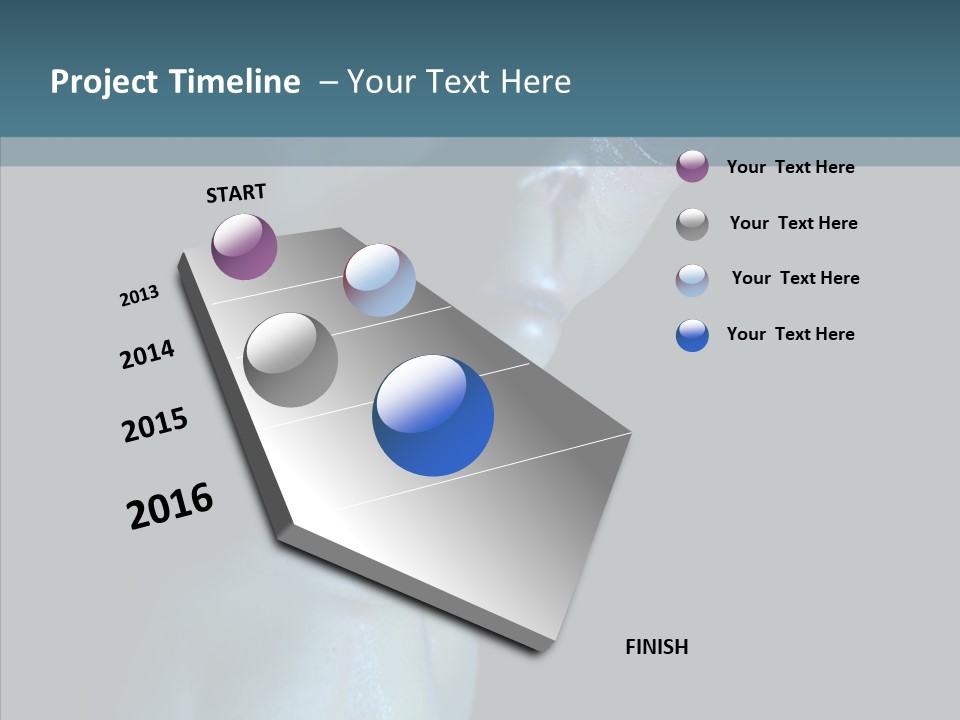 Project Timeline – Your Text Here

START

2013

2014

2015

2016

FINISH

Your Text Here

Your Text Here

Your Text Here

Your Text Here